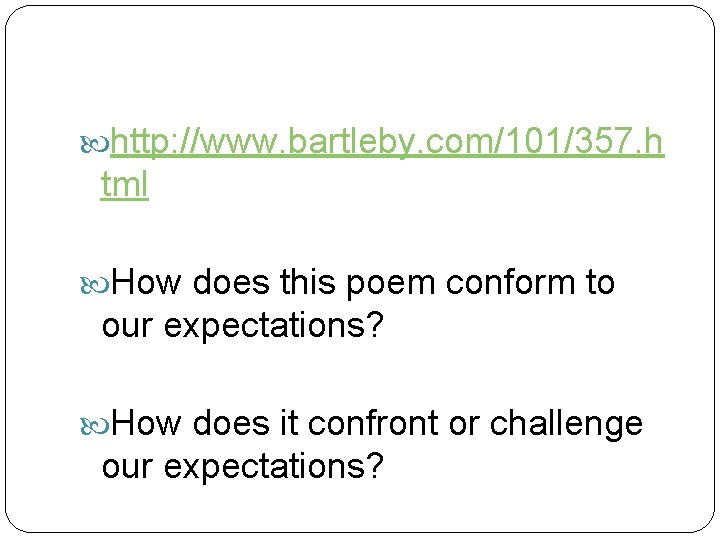 http://www.bartleby.com/101/357.html

How does this poem conform to our expectations?

How does it confront or challenge our expectations?